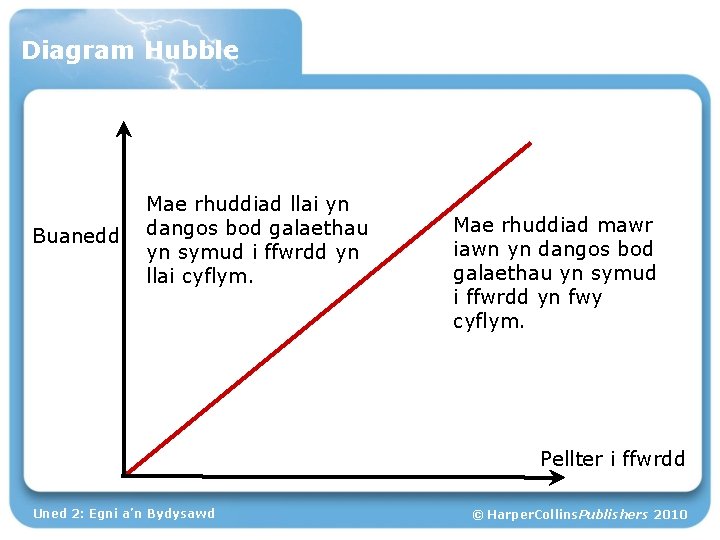 Diagram Hubble

Buanedd

Mae rhuddiad llai yn dangos bod galaethau yn symud i ffwrdd yn llai cyflym.

Mae rhuddiad mawr iawn yn dangos bod galaethau yn symud i ffwrdd yn fwy cyflym.

Pellter i ffwrdd

Uned 2: Egni a'n Bydysawd

© HarperCollinsPublishers 2010